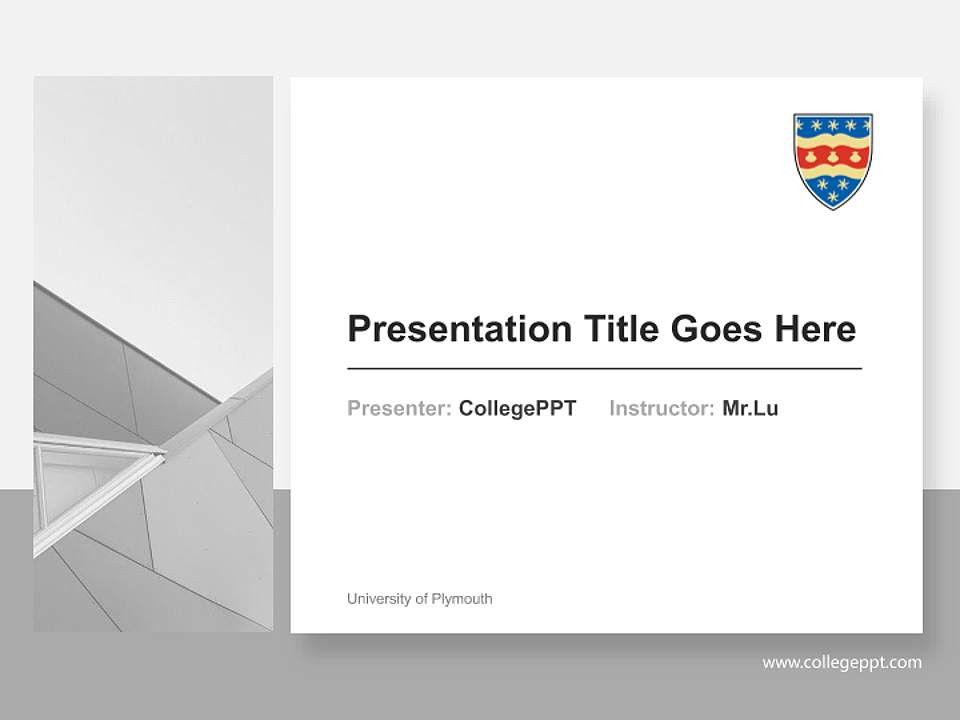 Presentation Title Goes Here

Presenter: CollegePPT Instructor: Mr.Lu

University of Plymouth

www.collegeppt.com